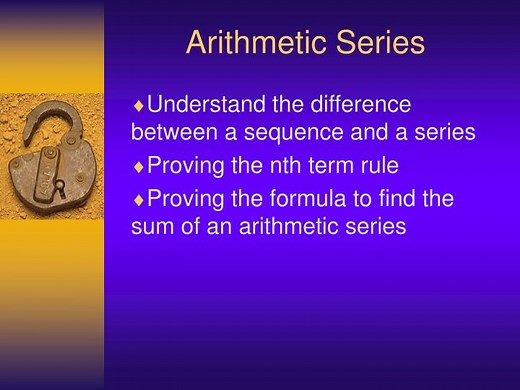 Arithmetic Series

♦Understand the difference between a sequence and a series

♦Proving the nth term rule

♦Proving the formula to find the sum of an arithmetic series